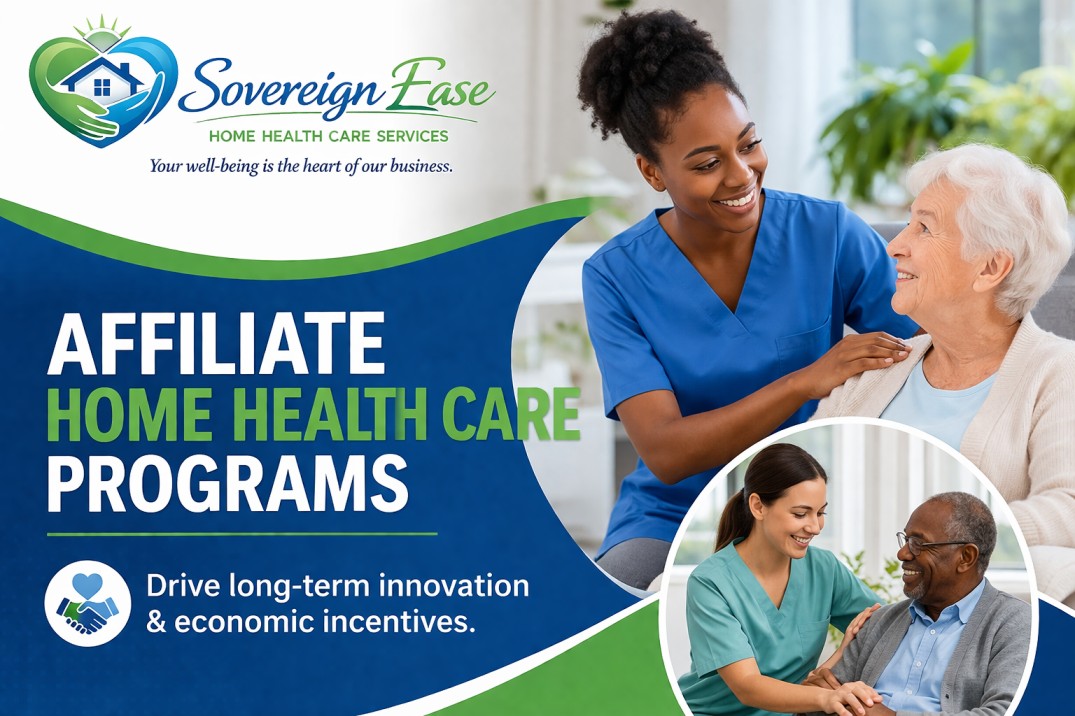 Sovereign Ease
HOME HEALTH CARE SERVICES
Your well-being is the heart of our business.

AFFILIATE
HOME HEALTH CARE
PROGRAMS

Drive long-term innovation & economic incentives.